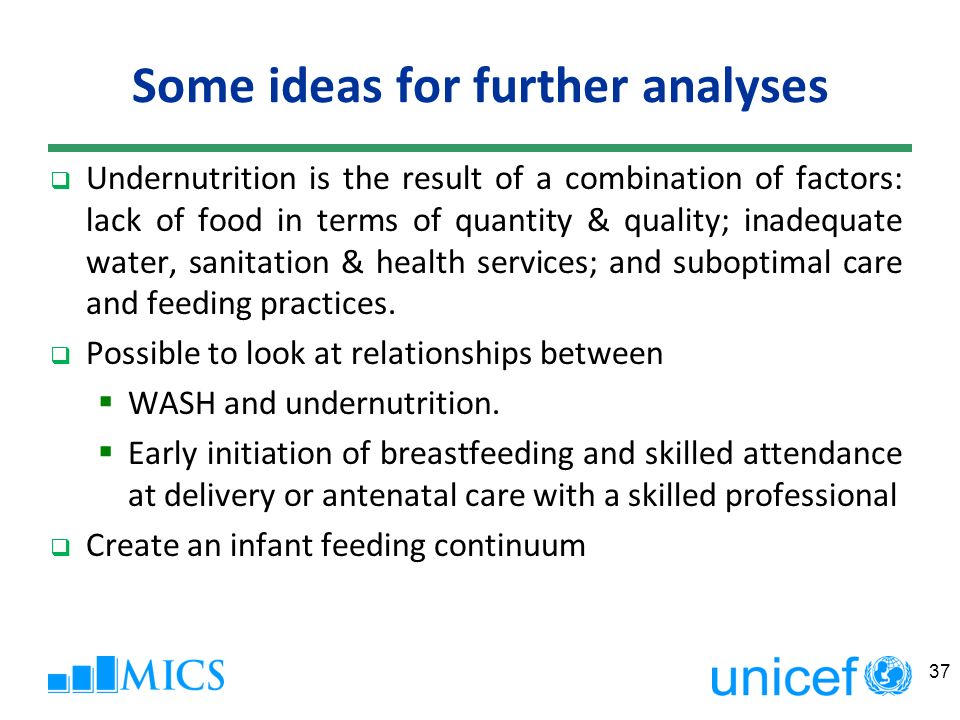 Some ideas for further analyses

Undernutrition is the result of a combination of factors: lack of food in terms of quantity & quality; inadequate water, sanitation & health services; and suboptimal care and feeding practices.

Possible to look at relationships between

WASH and undernutrition.

Early initiation of breastfeeding and skilled attendance at delivery or antenatal care with a skilled professional

Create an infant feeding continuum

MICS

unicef

37